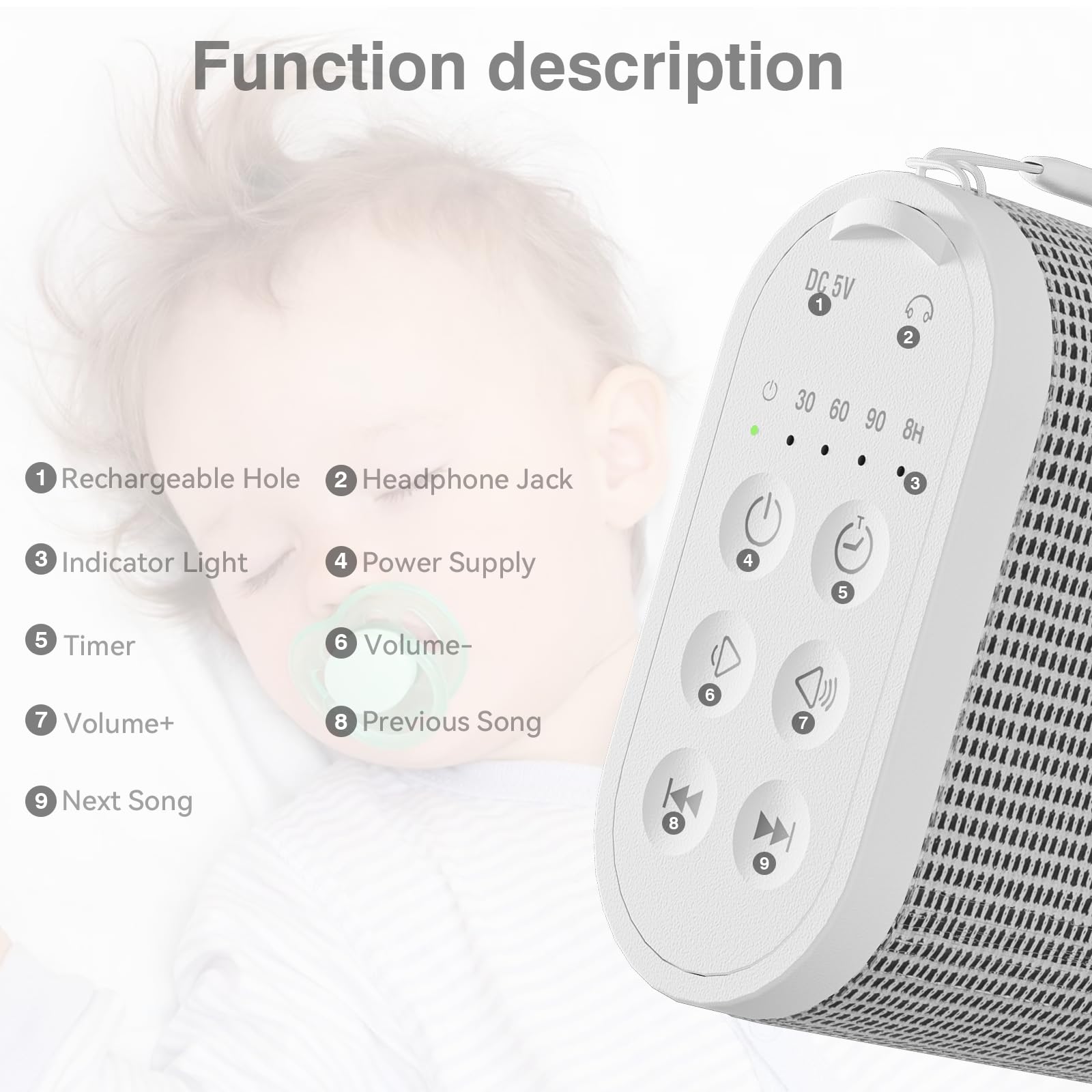 Function description

1 Rechargeable Hole 2 Headphone Jack

3 Indicator Light 4 Power Supply

5 Timer 6 Volume-

7 Volume+ 8 Previous Song

9 Next Song

DC 5V
1
2
30 60 90 8H
3
4
5
6
7
8
9